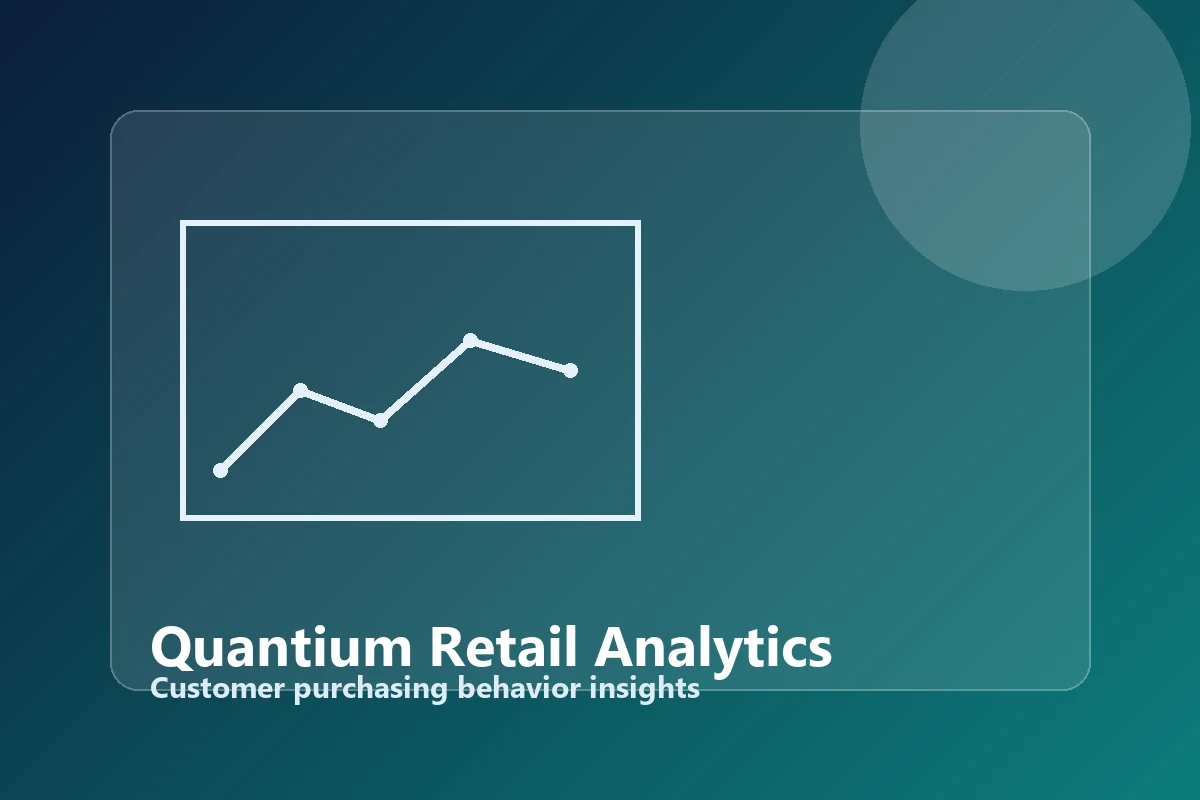 Quantium Retail Analytics
Customer purchasing behavior insights